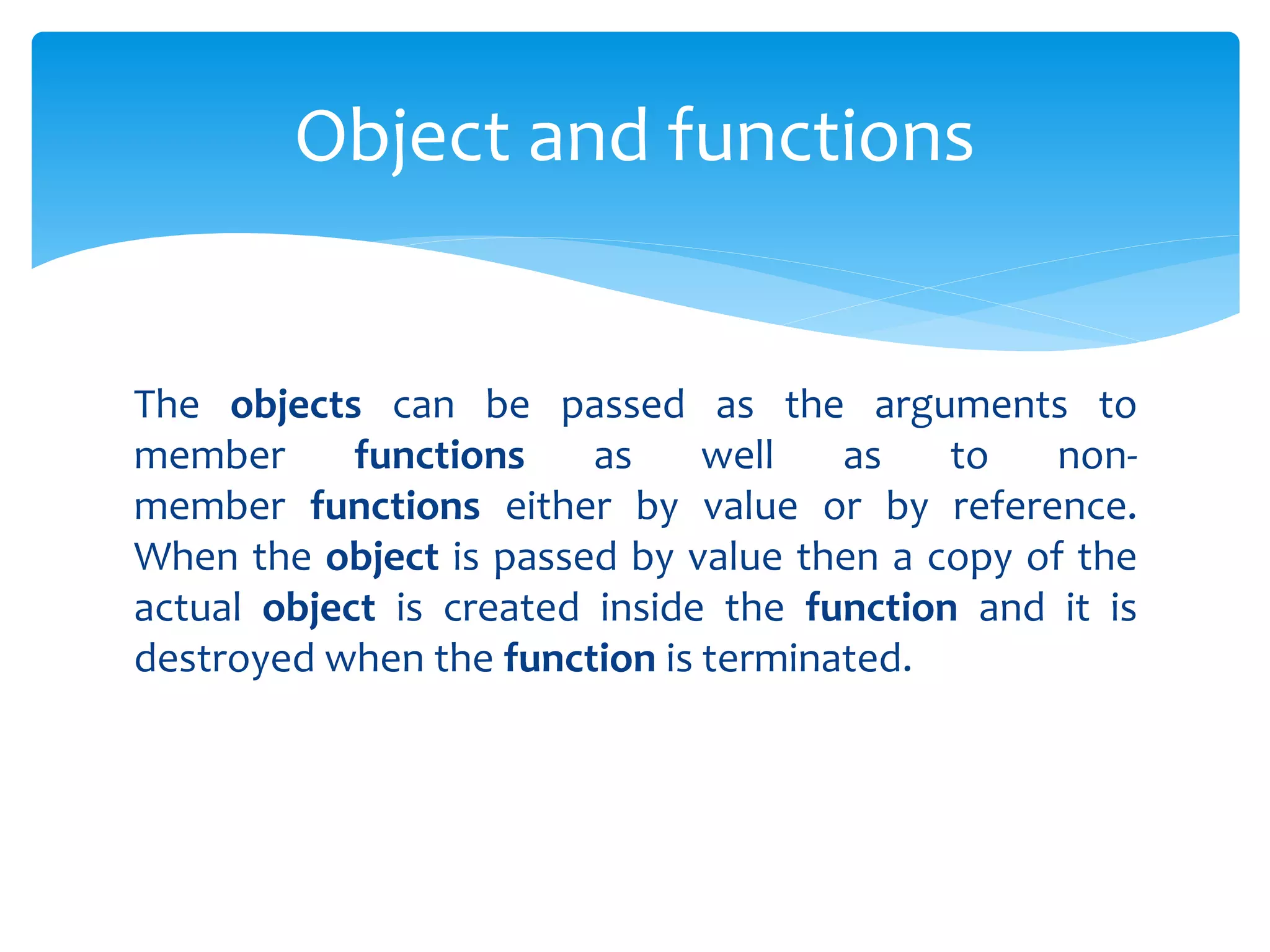 Object and functions

The objects can be passed as the arguments to member functions as well as to non-member functions either by value or by reference. When the object is passed by value then a copy of the actual object is created inside the function and it is destroyed when the function is terminated.